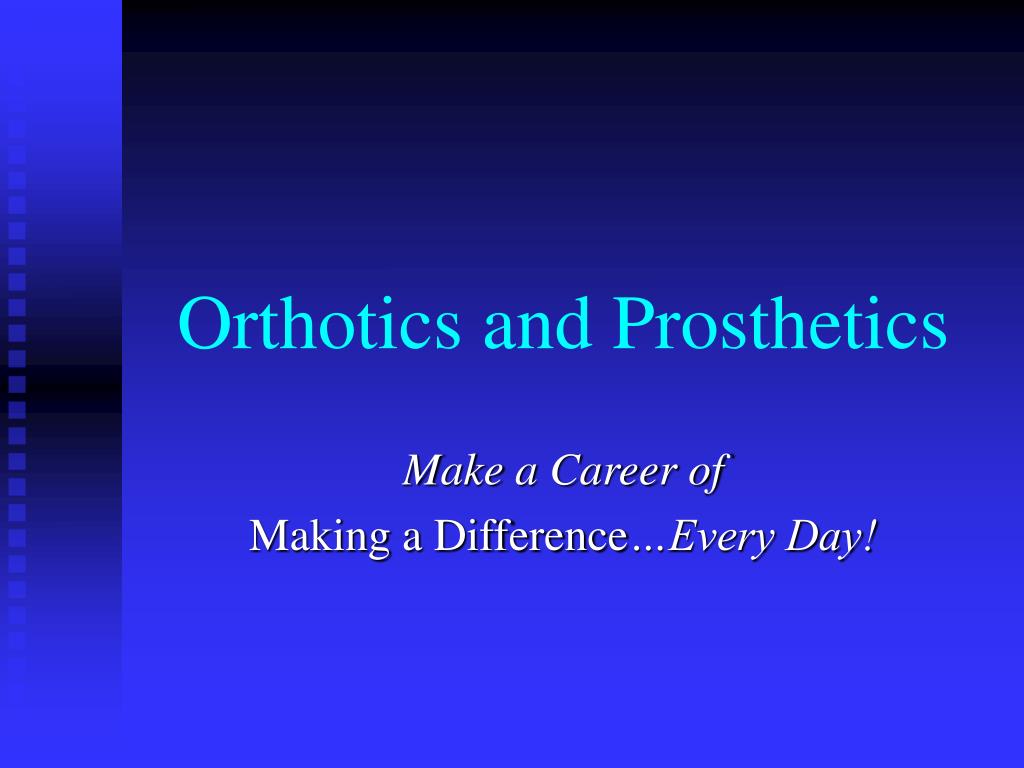 Orthotics and Prosthetics

Make a Career of
Making a Difference…Every Day!